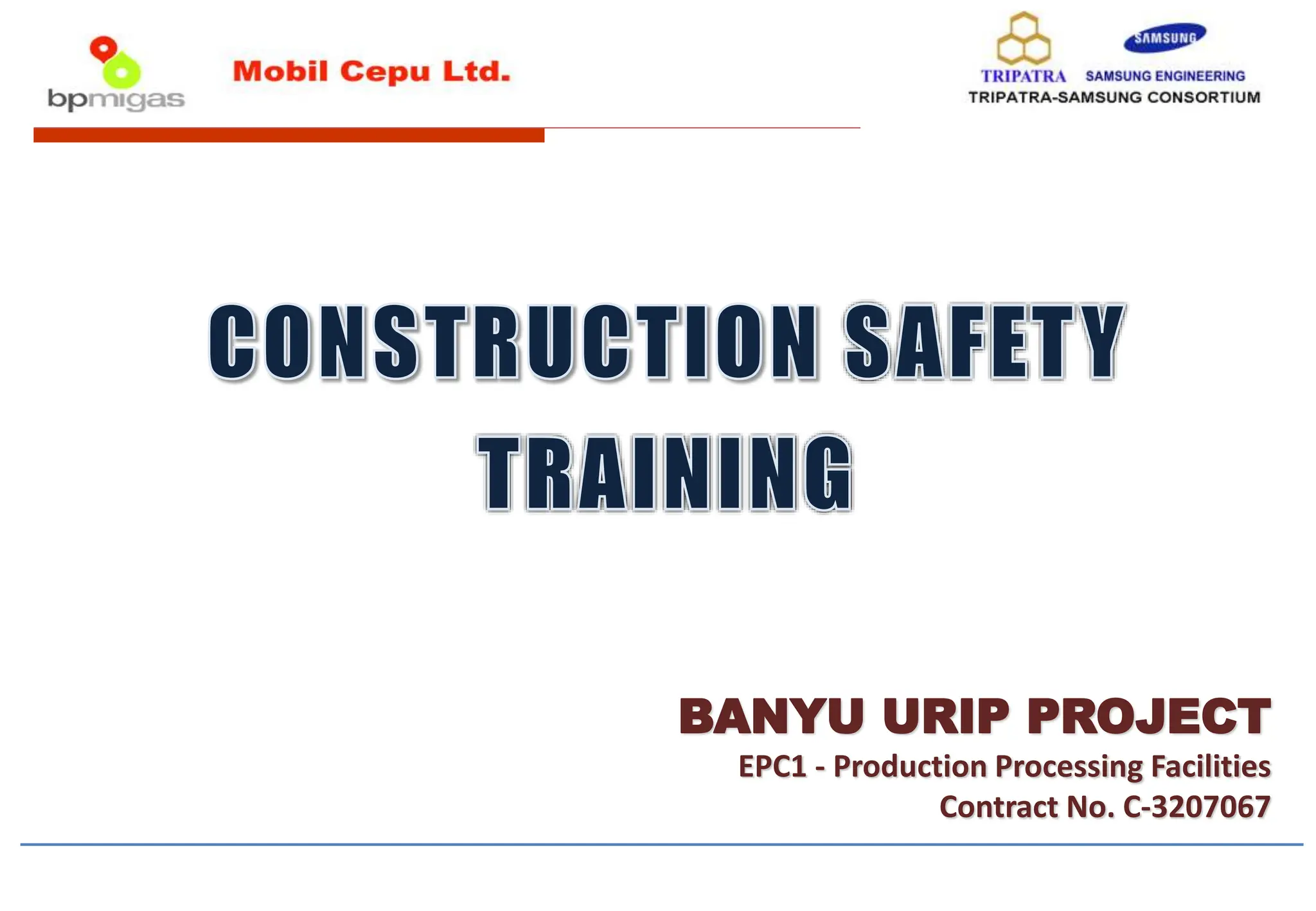 bpmigas

Mobil Cepu Ltd.

TRIPATRA

SAMSUNG

SAMSUNG ENGINEERING

TRIPATRA-SAMSUNG CONSORTIUM

CONSTRUCTION SAFETY TRAINING

BANYU URIP PROJECT

EPC1 - Production Processing Facilities

Contract No. C-3207067